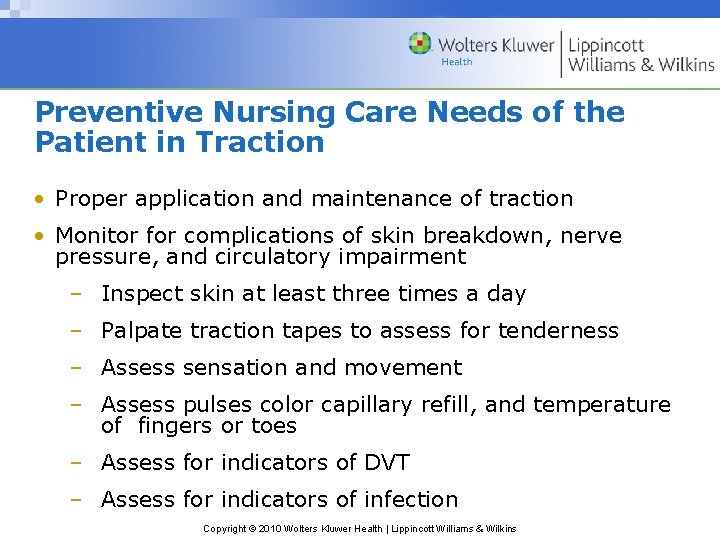 Wolters Kluwer Health | Lippincott Williams & Wilkins

Preventive Nursing Care Needs of the Patient in Traction

• Proper application and maintenance of traction
• Monitor for complications of skin breakdown, nerve pressure, and circulatory impairment
– Inspect skin at least three times a day
– Palpate traction tapes to assess for tenderness
– Assess sensation and movement
– Assess pulses color capillary refill, and temperature of fingers or toes
– Assess for indicators of DVT
– Assess for indicators of infection

Copyright © 2010 Wolters Kluwer Health | Lippincott Williams & Wilkins